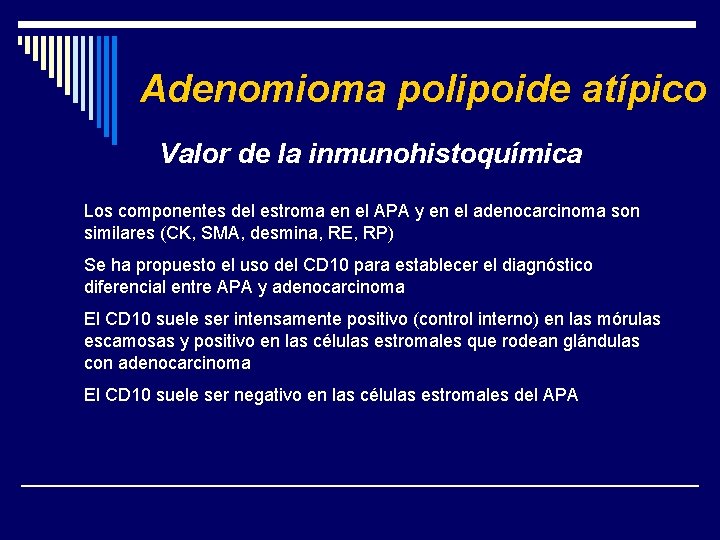 Adenomioma polipoide atípico

Valor de la inmunohistoquímica

Los componentes del estroma en el APA y en el adenocarcinoma son similares (CK, SMA, desmina, RE, RP)

Se ha propuesto el uso del CD10 para establecer el diagnóstico diferencial entre APA y adenocarcinoma

El CD10 suele ser intensamente positivo (control interno) en las mórulas escamosas y positivo en las células estromales que rodean glándulas con adenocarcinoma

El CD10 suele ser negativo en las células estromales del APA